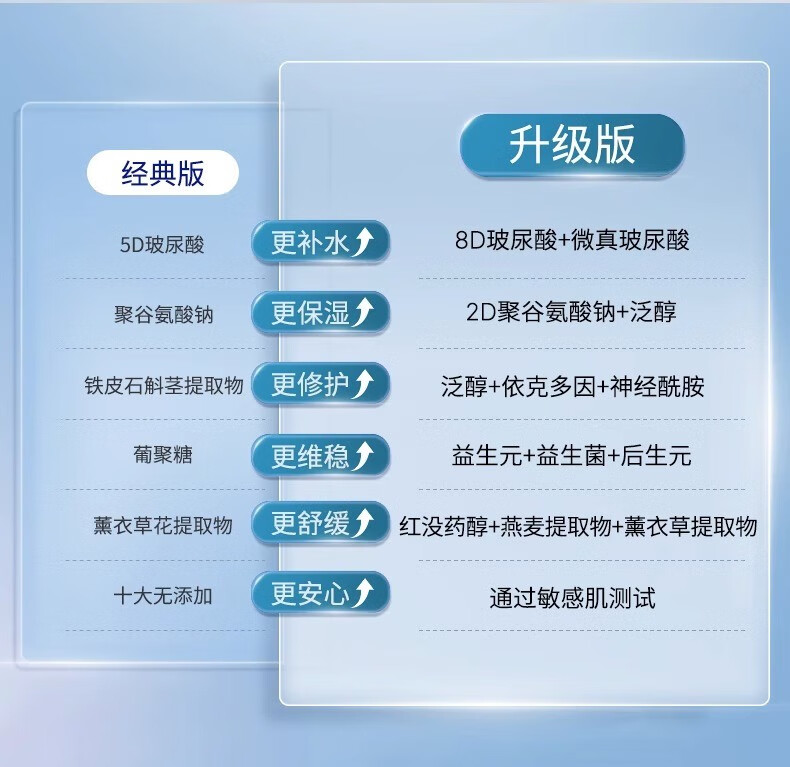 | 经典版 | | 升级版 |
|---|---|---|
| 5D玻尿酸 | 更补水 | 8D玻尿酸+微真玻尿酸 |
| 聚谷氨酸钠 | 更保湿 | 2D聚谷氨酸钠+泛醇 |
| 铁皮石斛茎提取物 | 更修护 | 泛醇+依克多因+神经酰胺 |
| 葡聚糖 | 更维稳 | 益生元+益生菌+后生元 |
| 薰衣草花提取物 | 更舒缓 | 红没药醇+燕麦提取物+薰衣草提取物 |
| 十大无添加 | 更安心 | 通过敏感肌测试 |